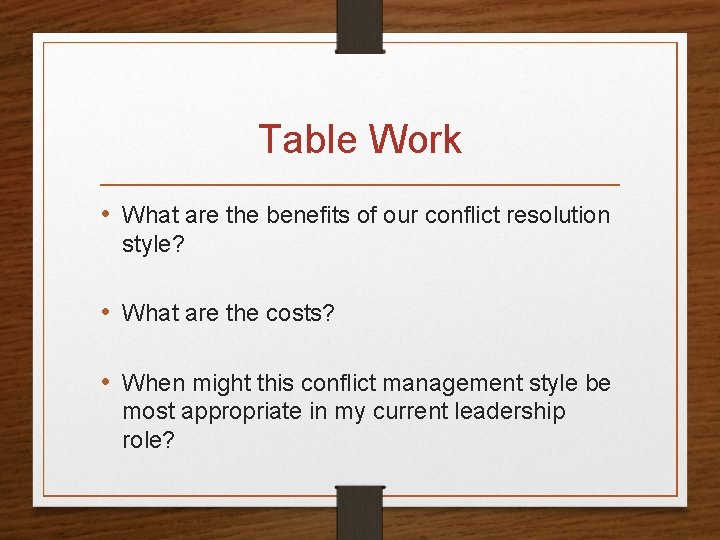 Table Work

• What are the benefits of our conflict resolution style?

• What are the costs?

• When might this conflict management style be most appropriate in my current leadership role?